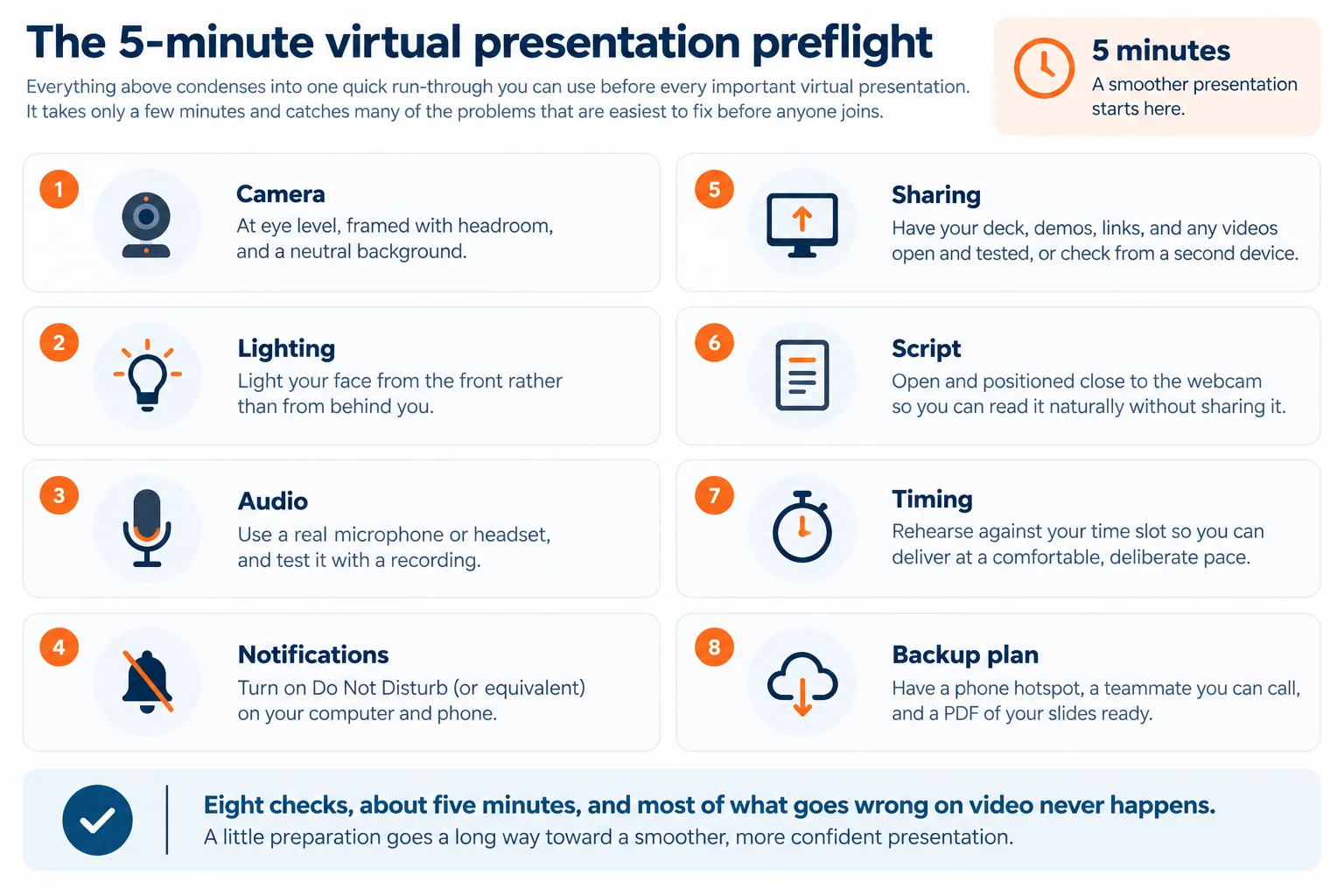 The 5-minute virtual presentation preflight

Everything above condenses into one quick run-through you can use before every important virtual presentation. It takes only a few minutes and catches many of the problems that are easiest to fix before anyone joins.

5 minutes
A smoother presentation starts here.

1
Camera
At eye level, framed with headroom, and a neutral background.

2
Lighting
Light your face from the front rather than from behind you.

3
Audio
Use a real microphone or headset, and test it with a recording.

4
Notifications
Turn on Do Not Disturb (or equivalent) on your computer and phone.

5
Sharing
Have your deck, demos, links, and any videos open and tested, or check from a second device.

6
Script
Open and positioned close to the webcam so you can read it naturally without sharing it.

7
Timing
Rehearse against your time slot so you can deliver at a comfortable, deliberate pace.

8
Backup plan
Have a phone hotspot, a teammate you can call, and a PDF of your slides ready.

Eight checks, about five minutes, and most of what goes wrong on video never happens.
A little preparation goes a long way toward a smoother, more confident presentation.